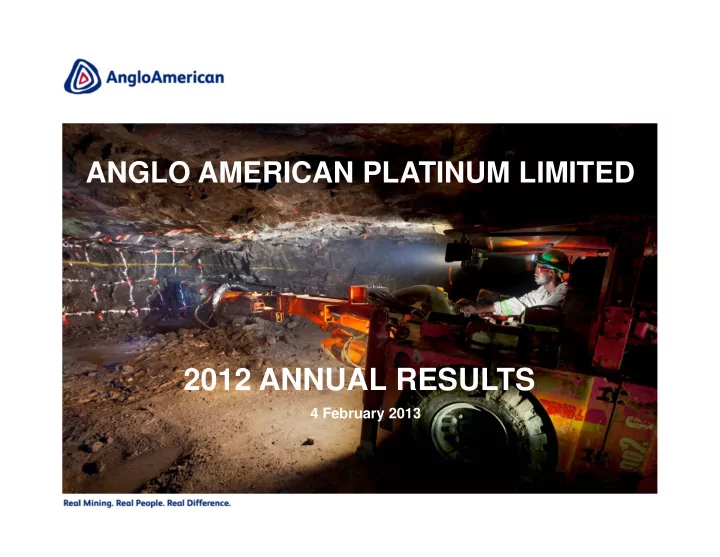 AngloAmerican

ANGLO AMERICAN PLATINUM LIMITED

2012 ANNUAL RESULTS

4 February 2013

Real Mining. Real People. Real Difference.